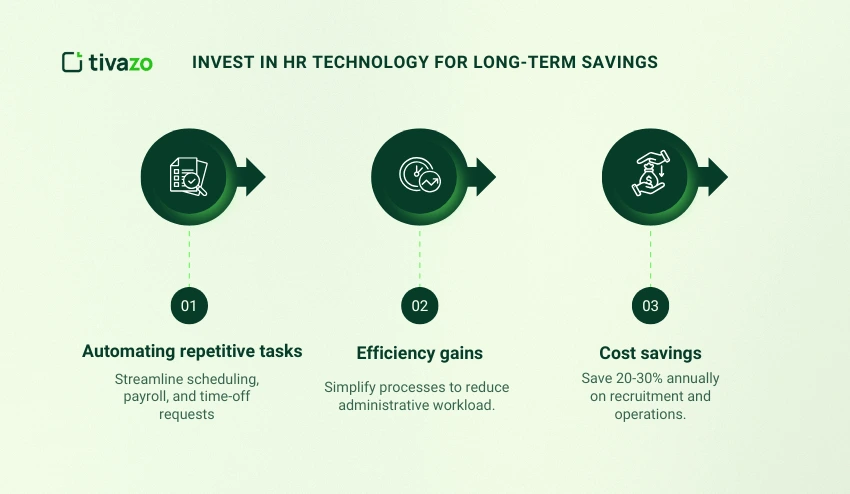 tivazo

INVEST IN HR TECHNOLOGY FOR LONG-TERM SAVINGS

01

Automating repetitive tasks

Streamline scheduling, payroll, and time-off requests

02

Efficiency gains

Simplify processes to reduce administrative workload.

03

Cost savings

Save 20-30% annually on recruitment and operations.